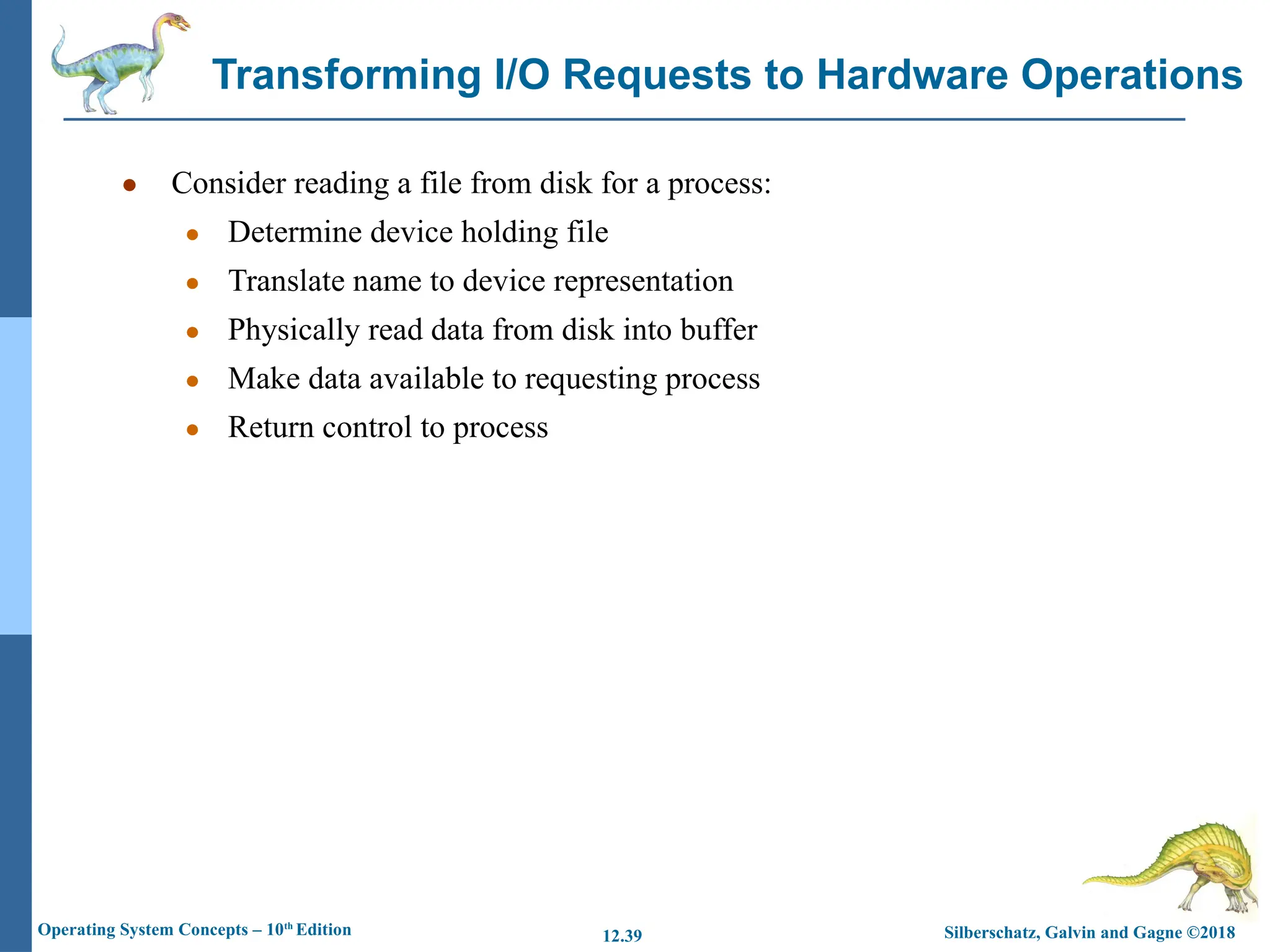 Transforming I/O Requests to Hardware Operations

- Consider reading a file from disk for a process:
  - Determine device holding file
  - Translate name to device representation
  - Physically read data from disk into buffer
  - Make data available to requesting process
  - Return control to process

Operating System Concepts – 10$^{th}$ Edition
12.39
Silberschatz, Galvin and Gagne ©2018